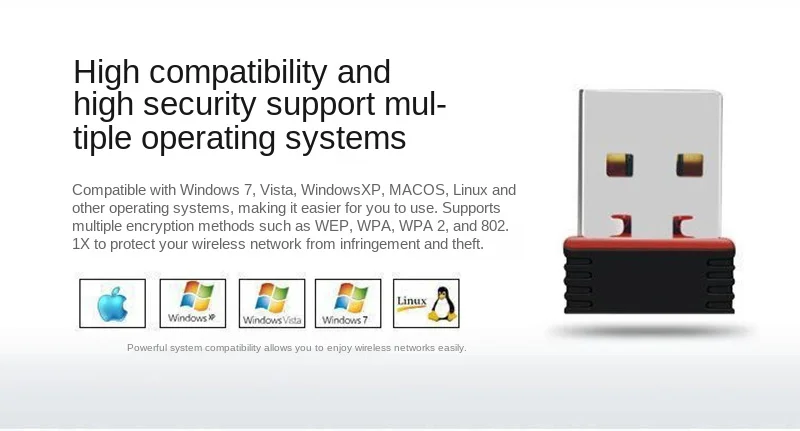 High compatibility and high security support multiple operating systems

Compatible with Windows 7, Vista, WindowsXP, MACOS, Linux and other operating systems, making it easier for you to use. Supports multiple encryption methods such as WEP, WPA, WPA 2, and 802. 1X to protect your wireless network from infringement and theft.

Windows XP

Windows Vista

Windows 7

Linux

Powerful system compatibility allows you to enjoy wireless networks easily.